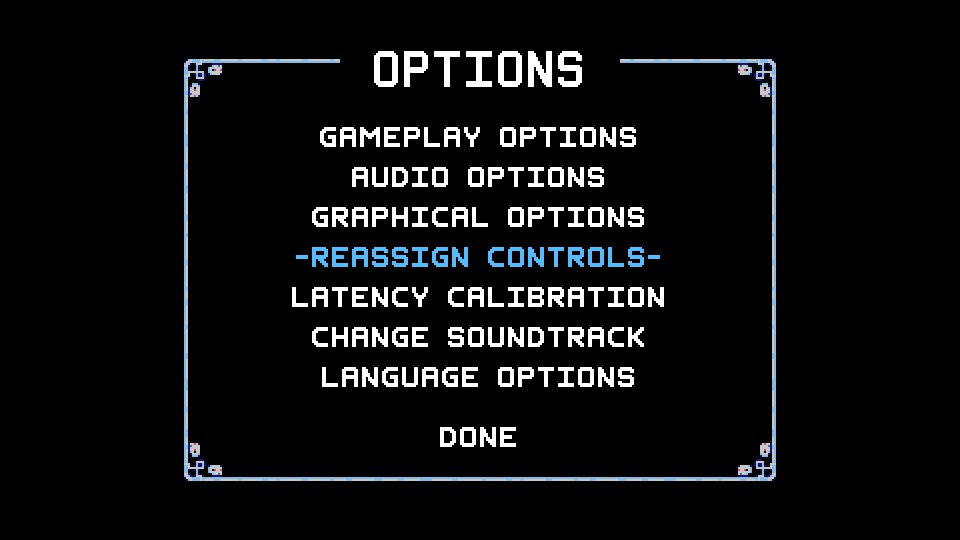 OPTIONS

GAMEPLAY OPTIONS
AUDIO OPTIONS
GRAPHICAL OPTIONS
-REASSIGN CONTROLS-
LATENCY CALIBRATION
CHANGE SOUNDTRACK
LANGUAGE OPTIONS

DONE